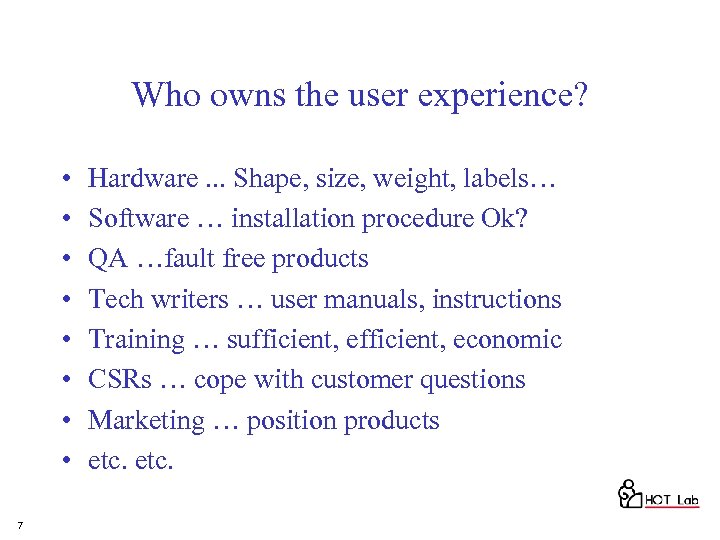 Who owns the user experience?

• Hardware ... Shape, size, weight, labels…
• Software … installation procedure Ok?
• QA …fault free products
• Tech writers … user manuals, instructions
• Training … sufficient, efficient, economic
• CSRs … cope with customer questions
• Marketing … position products
• etc. etc.

HCT Lab

7